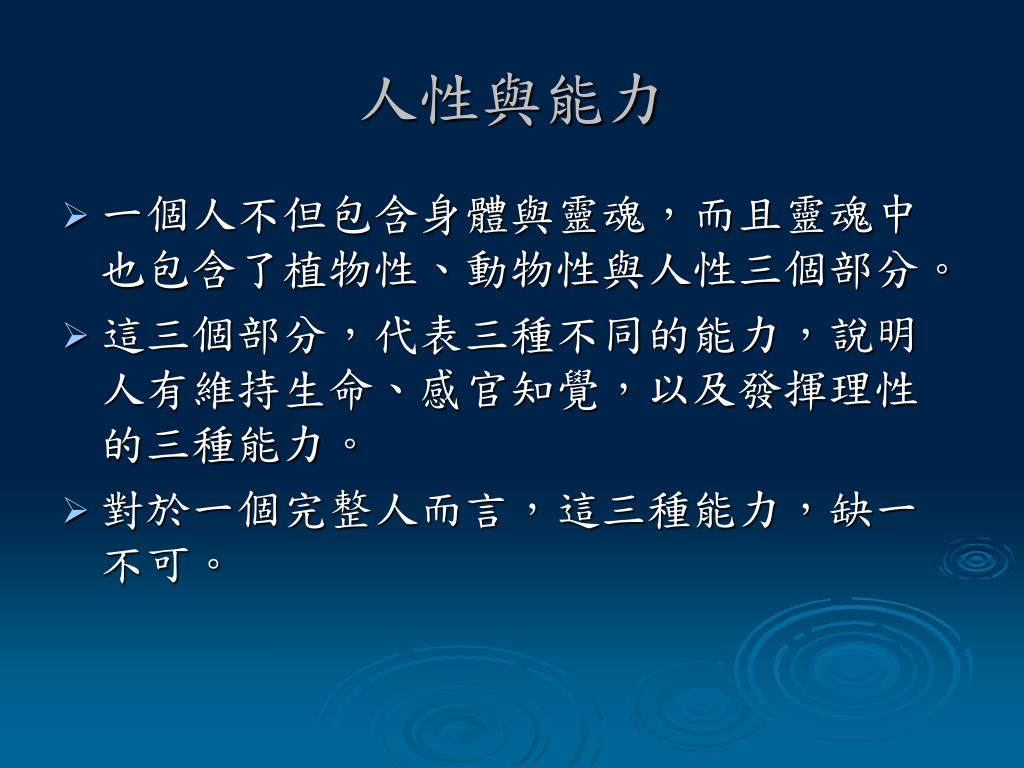 人性與能力

➢ 一個人不但包含身體與靈魂，而且靈魂中也包含了植物性、動物性與人性三個部分。

➢ 這三個部分，代表三種不同的能力，說明人有維持生命、感官知覺，以及發揮理性的三種能力。

➢ 對於一個完整人而言，這三種能力，缺一不可。